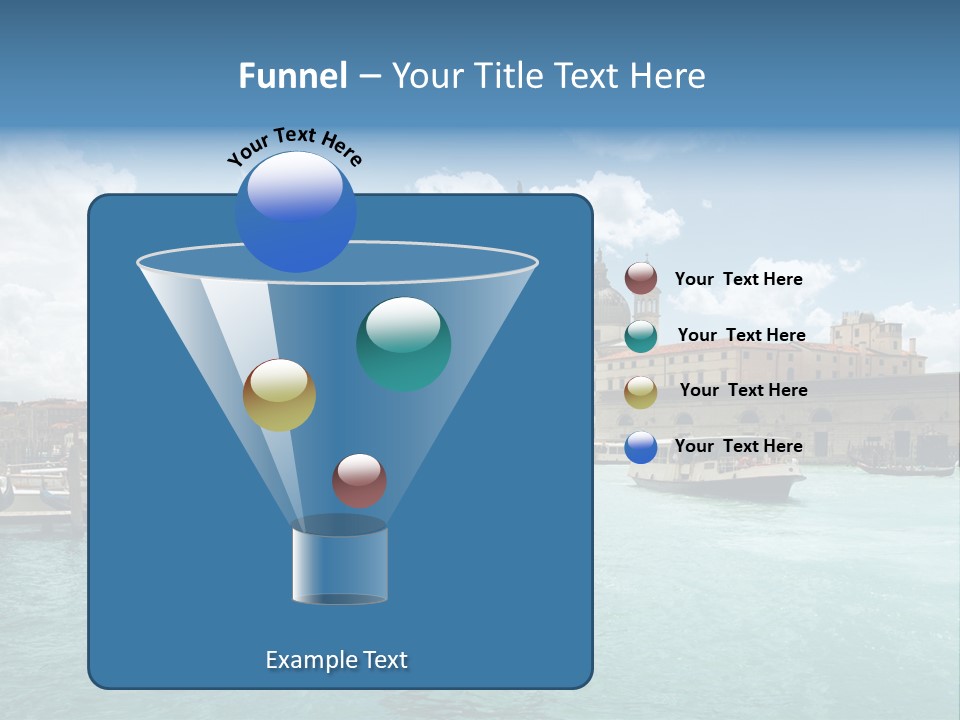 Funnel – Your Title Text Here

Your Text Here

Your  Text Here

Your  Text Here

Your  Text Here

Your  Text Here

Example Text